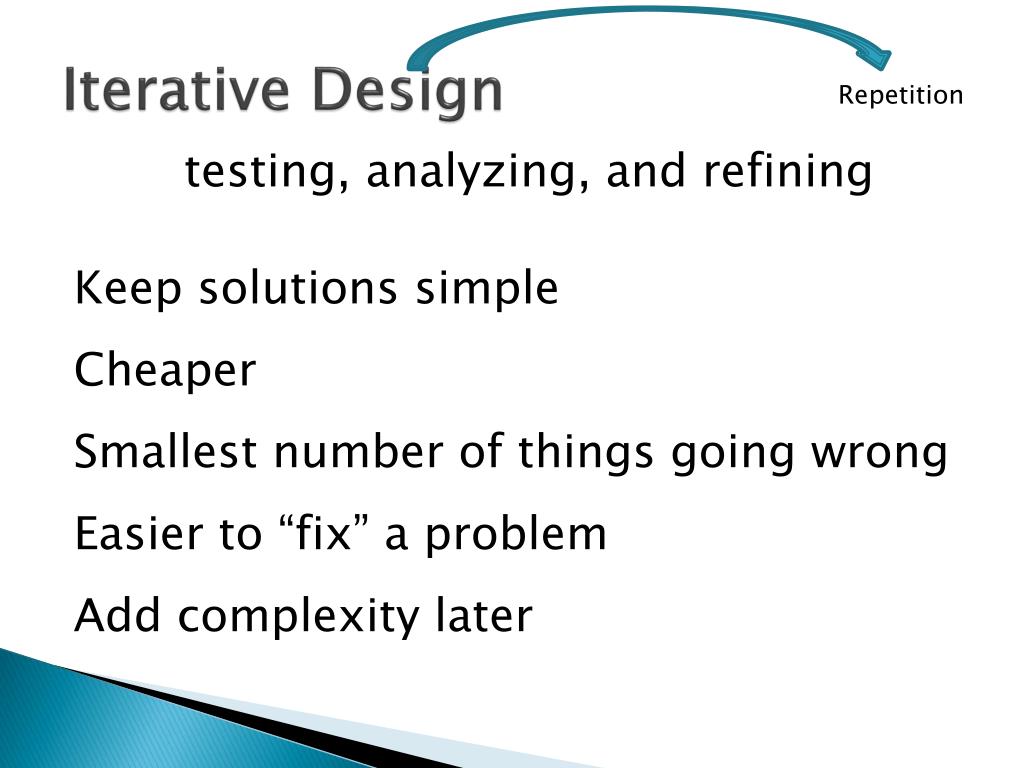 Iterative Design

Repetition

testing, analyzing, and refining

Keep solutions simple

Cheaper

Smallest number of things going wrong

Easier to “fix” a problem

Add complexity later